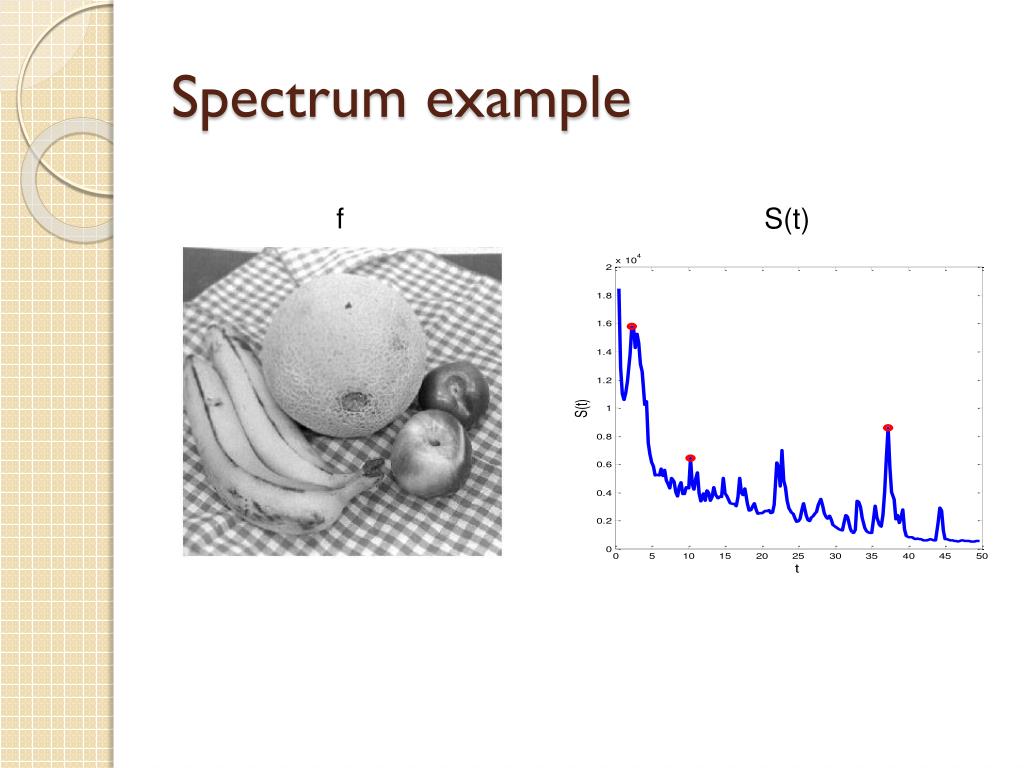 Spectrum example

f

S(t)

$\times 10^4$

2
1.8
1.6
1.4
1.2
1
0.8
0.6
0.4
0.2
0

S(t)

0 5 10 15 20 25 30 35 40 45 50

t